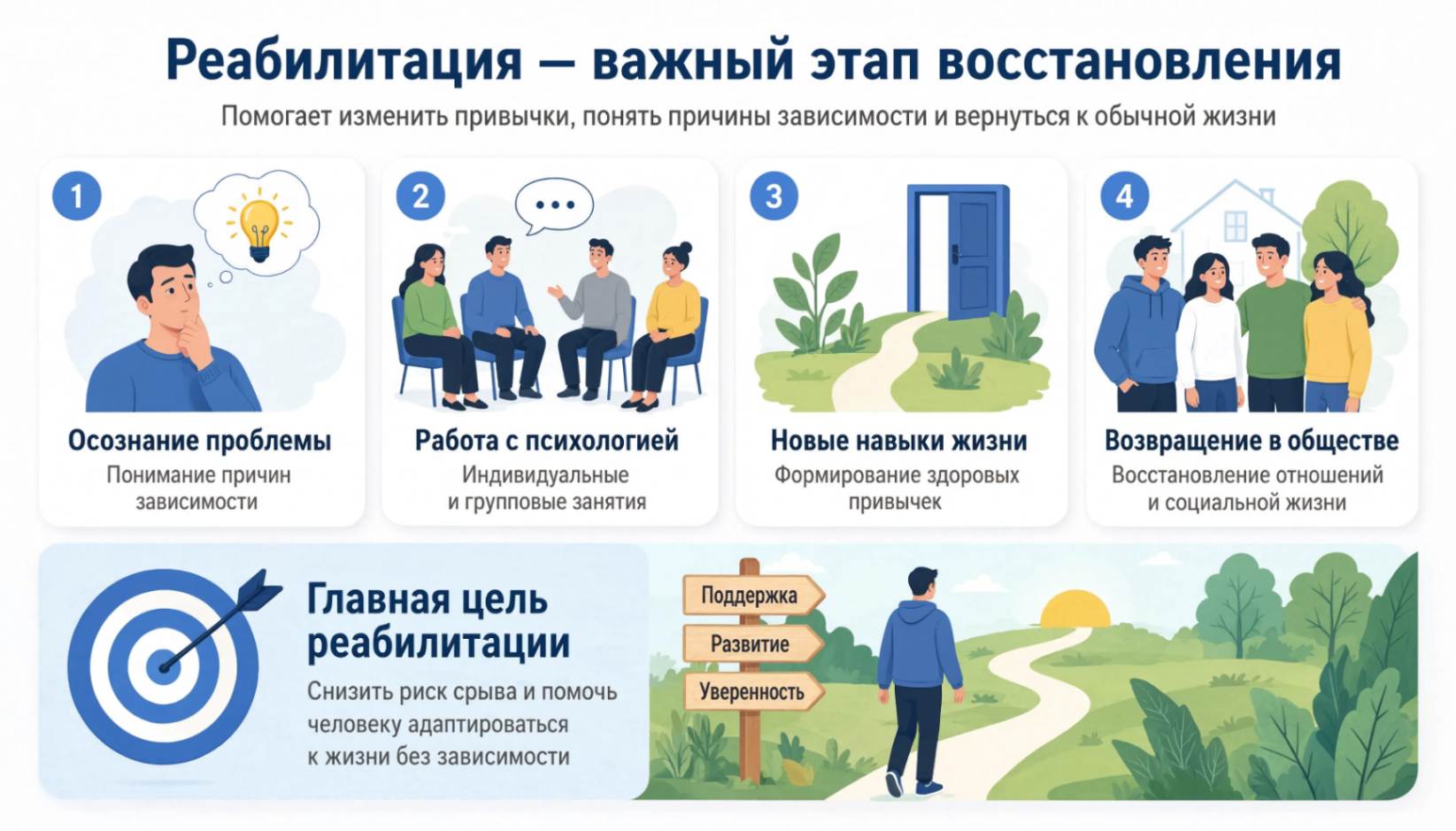 Реабилитация — важный этап восстановления

Помогает изменить привычки, понять причины зависимости и вернуться к обычной жизни

1

Осознание проблемы

Понимание причин зависимости

2

Работа с психологией

Индивидуальные и групповые занятия

3

Новые навыки жизни

Формирование здоровых привычек

4

Возвращение в обществе

Восстановление отношений и социальной жизни

Главная цель реабилитации

Снизить риск срыва и помочь человеку адаптироваться к жизни без зависимости

Поддержка

Развитие

Уверенность